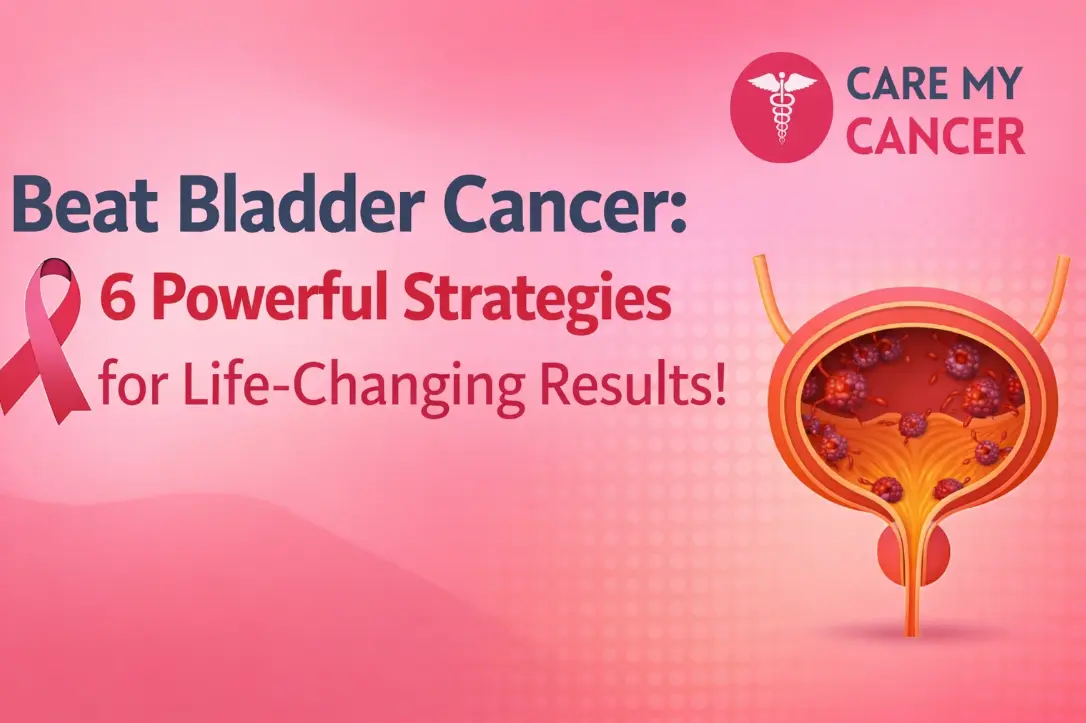 CARE MY CANCER

Beat Bladder Cancer:
6 Powerful Strategies
for Life-Changing Results!